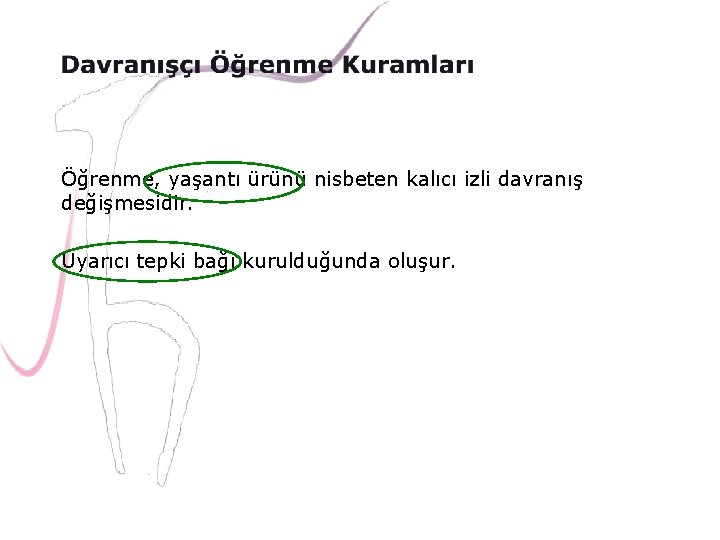 Davranışçı Öğrenme Kuramları

Öğrenme, yaşantı ürünü nisbeten kalıcı izli davranış değişmesidir.

Uyarıcı tepki bağı kurulduğunda oluşur.